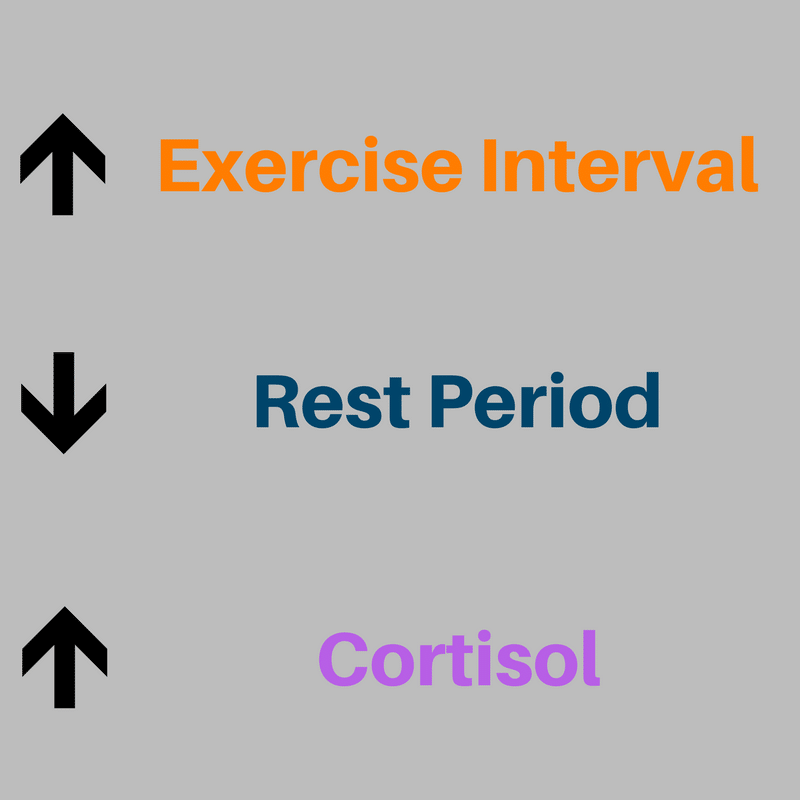 ↑ Exercise Interval

↓ Rest Period

↑ Cortisol